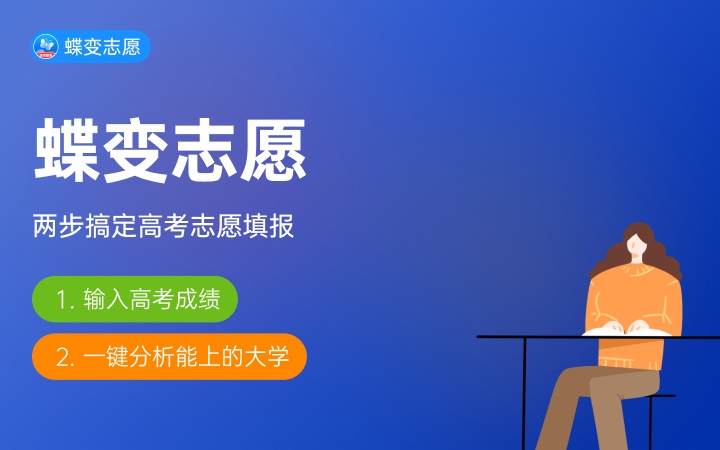 蝶变志愿

蝶变志愿

两步搞定高考志愿填报

1. 输入高考成绩

2. 一键分析能上的大学